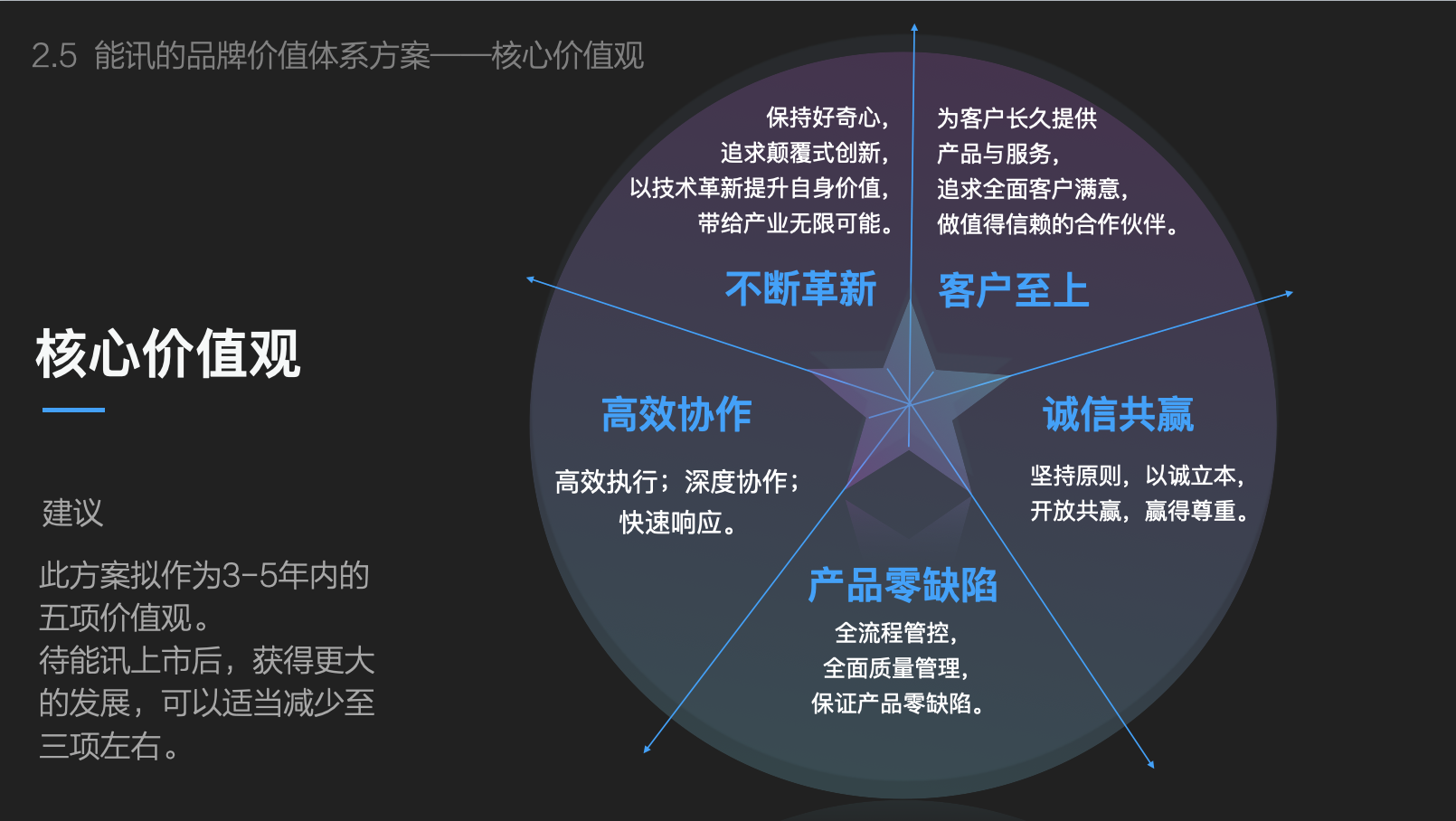 2.5 能讯的品牌价值体系方案——核心价值观

核心价值观

建议

此方案拟作为3-5年内的五项价值观。
待能讯上市后，获得更大的发展，可以适当减少至三项左右。

保持好奇心，
追求颠覆式创新，
以技术革新提升自身价值，
带给产业无限可能。

不断革新

为客户长久提供
产品与服务，
追求全面客户满意，
做值得信赖的合作伙伴。

客户至上

高效协作

高效执行；深度协作；
快速响应。

诚信共赢

坚持原则，以诚立本，
开放共赢，赢得尊重。

产品零缺陷

全流程管控，
全面质量管理，
保证产品零缺陷。